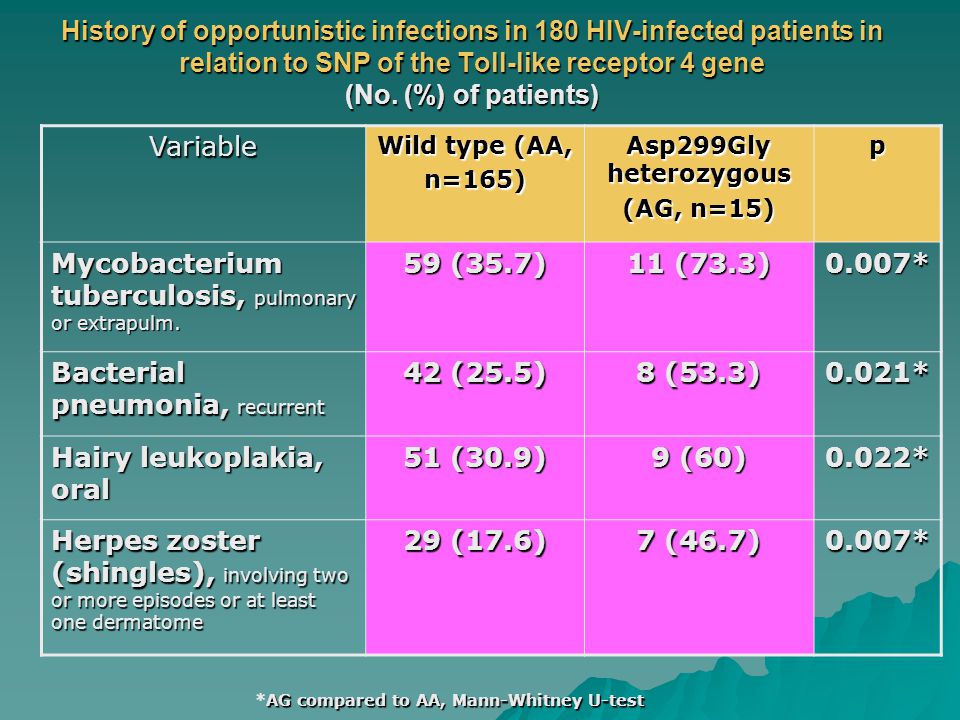 History of opportunistic infections in 180 HIV-infected patients in relation to SNP of the Toll-like receptor 4 gene
(No. (%) of patients)

| Variable | Wild type (AA, n=165) | Asp299Gly heterozygous (AG, n=15) | p |
|---|---|---|---|
| Mycobacterium tuberculosis, pulmonary or extrapulm. | 59 (35.7) | 11 (73.3) | 0.007* |
| Bacterial pneumonia, recurrent | 42 (25.5) | 8 (53.3) | 0.021* |
| Hairy leukoplakia, oral | 51 (30.9) | 9 (60) | 0.022* |
| Herpes zoster (shingles), involving two or more episodes or at least one dermatome | 29 (17.6) | 7 (46.7) | 0.007* |

*AG compared to AA, Mann-Whitney U-test